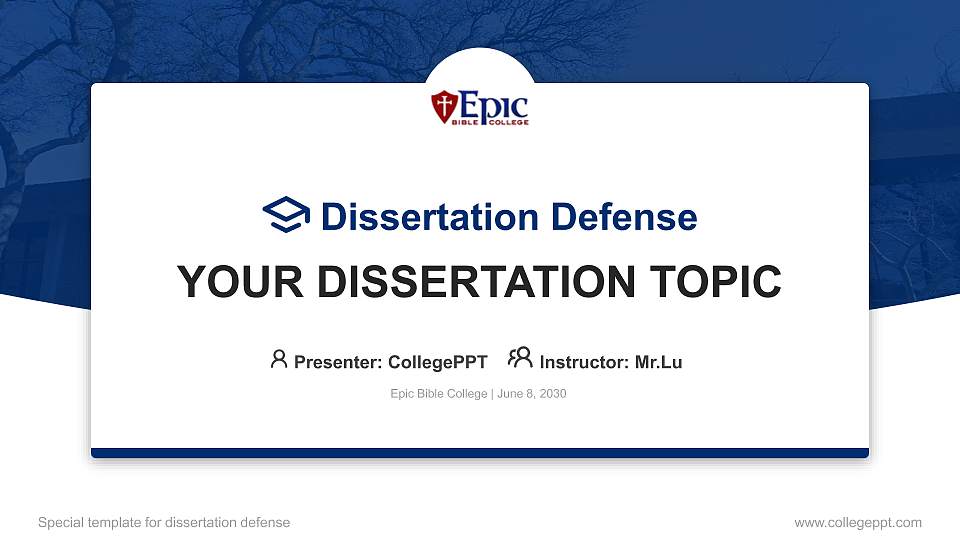 Epic BIBLE COLLEGE

Dissertation Defense

YOUR DISSERTATION TOPIC

Presenter: CollegePPT Instructor: Mr.Lu

Epic Bible College | June 8, 2030

Special template for dissertation defense

www.collegeppt.com